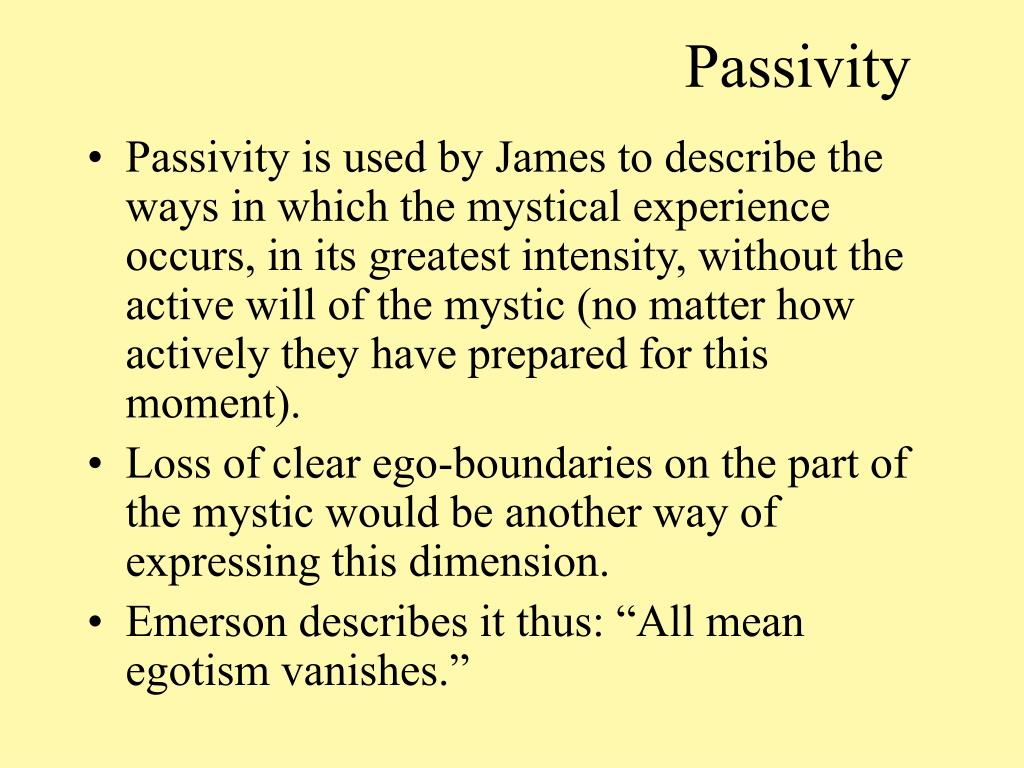 Passivity

• Passivity is used by James to describe the ways in which the mystical experience occurs, in its greatest intensity, without the active will of the mystic (no matter how actively they have prepared for this moment).
• Loss of clear ego-boundaries on the part of the mystic would be another way of expressing this dimension.
• Emerson describes it thus: “All mean egotism vanishes.”